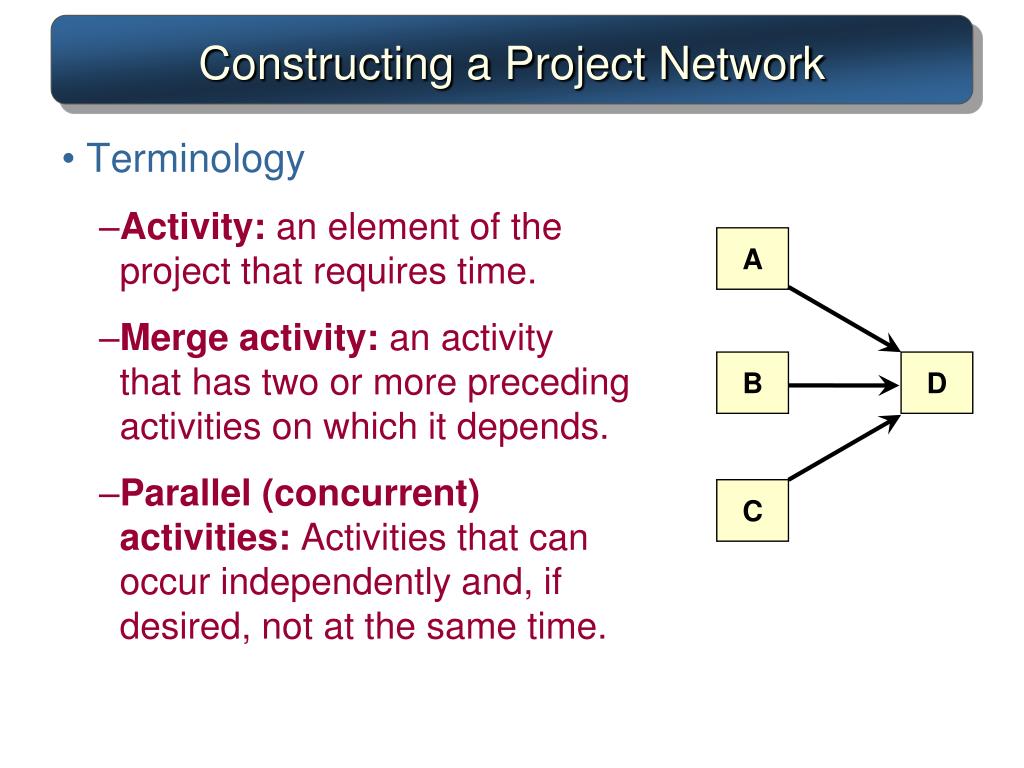 Constructing a Project Network

• Terminology

–Activity: an element of the project that requires time.

–Merge activity: an activity that has two or more preceding activities on which it depends.

–Parallel (concurrent) activities: Activities that can occur independently and, if desired, not at the same time.

A

B

C

D